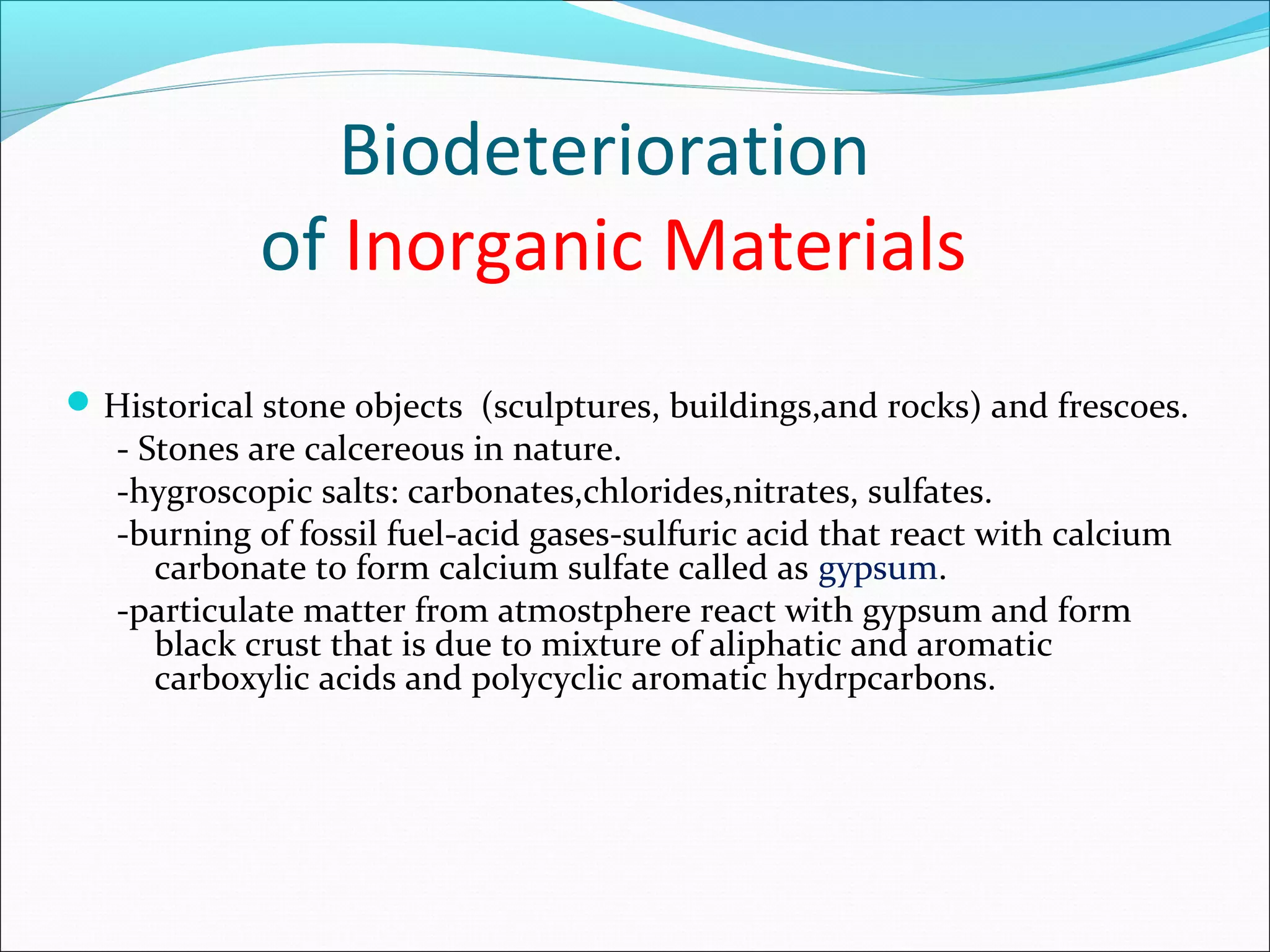 Biodeterioration
of Inorganic Materials

Historical stone objects  (sculptures, buildings,and rocks) and frescoes.
- Stones are calcereous in nature.
-hygroscopic salts: carbonates,chlorides,nitrates, sulfates.
-burning of fossil fuel-acid gases-sulfuric acid that react with calcium carbonate to form calcium sulfate called as gypsum.
-particulate matter from atmostphere react with gypsum and form black crust that is due to mixture of aliphatic and aromatic carboxylic acids and polycyclic aromatic hydrpcarbons.